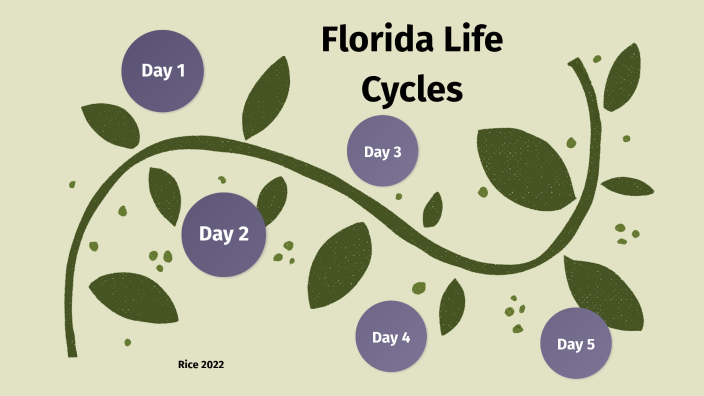 Florida Life Cycles

Day 1

Day 2

Day 3

Day 4

Day 5

Rice 2022